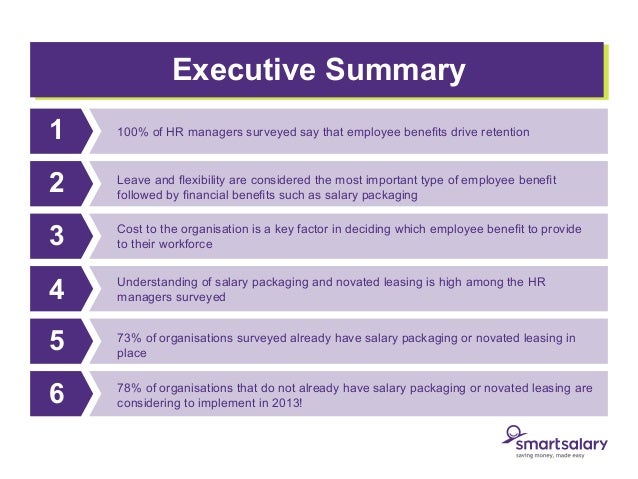 Executive Summary

1
100% of HR managers surveyed say that employee benefits drive retention

2
Leave and flexibility are considered the most important type of employee benefit followed by financial benefits such as salary packaging

3
Cost to the organisation is a key factor in deciding which employee benefit to provide to their workforce

4
Understanding of salary packaging and novated leasing is high among the HR managers surveyed

5
73% of organisations surveyed already have salary packaging or novated leasing in place

6
78% of organisations that do not already have salary packaging or novated leasing are considering to implement in 2013!

smartsalary
saving money, made easy